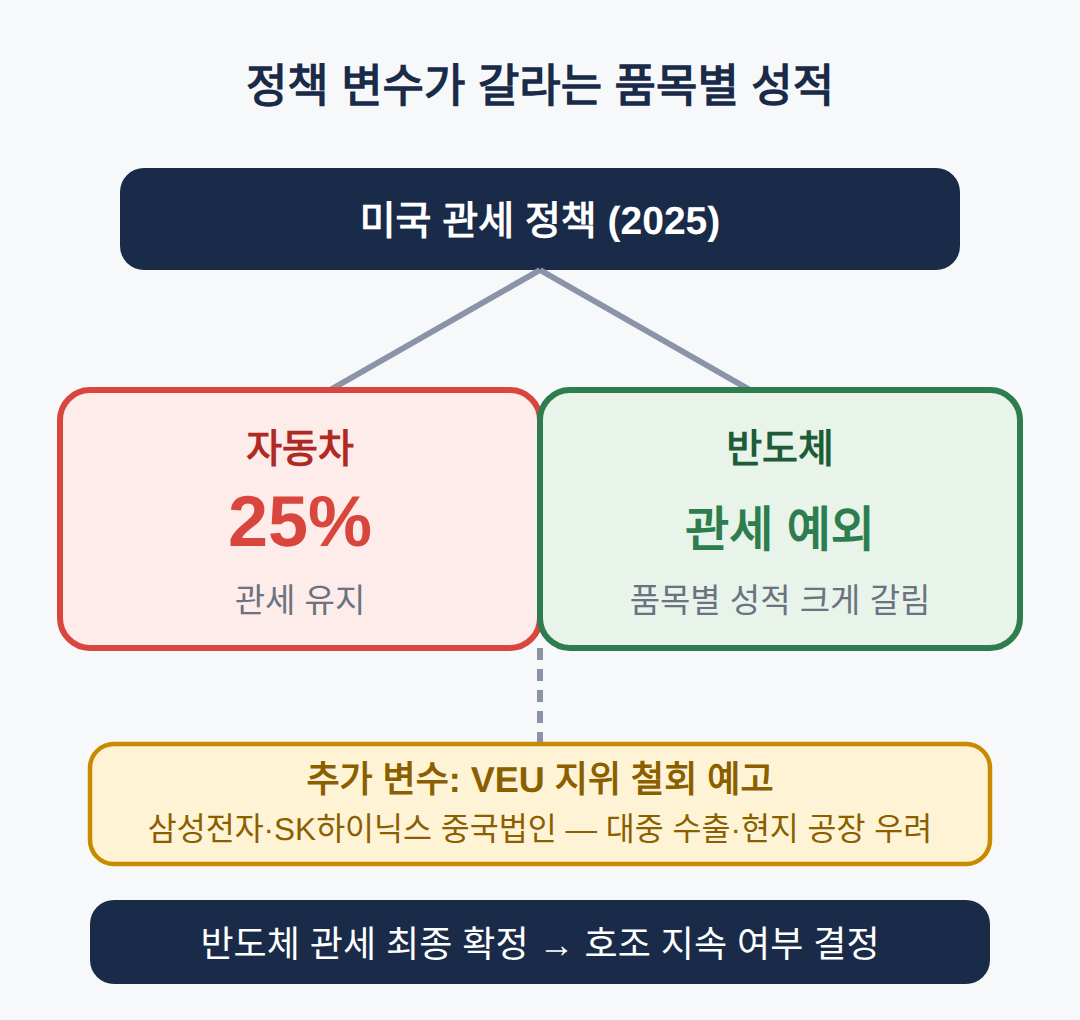 정책 변수가 갈라는 품목별 성적

미국 관세 정책 (2025)

자동차
25%
관세 유지

반도체
관세 예외
품목별 성적 크게 갈림

추가 변수: VEU 지위 철회 예고
삼성전자·SK하이닉스 중국법인 — 대중 수출·현지 공장 우려

반도체 관세 최종 확정 → 호조 지속 여부 결정